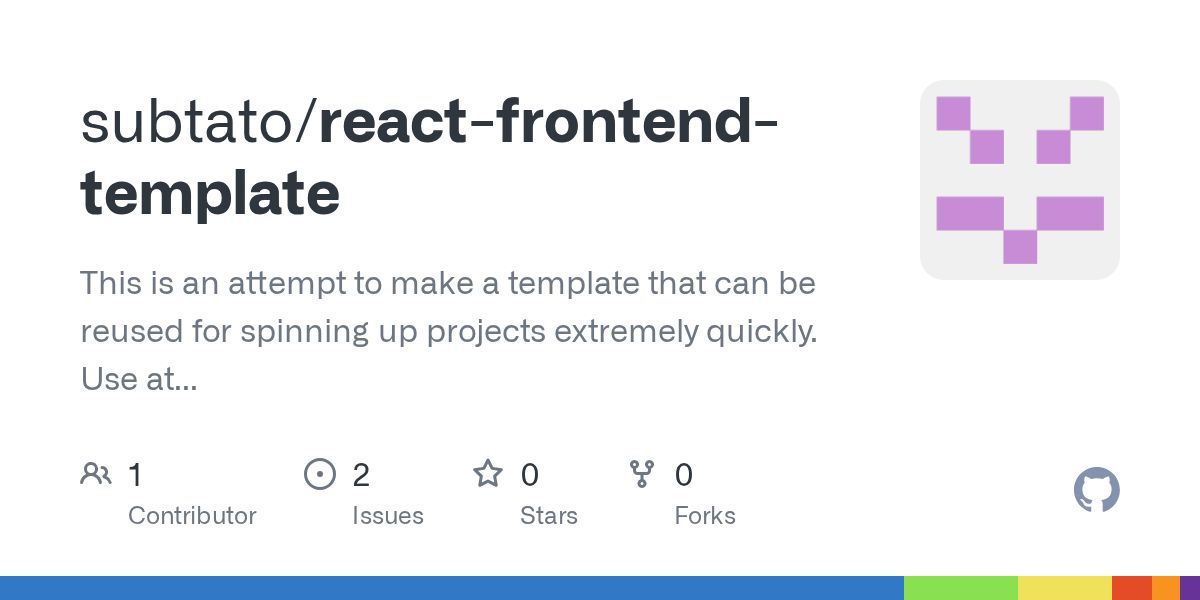 subtato/react-frontend-template

This is an attempt to make a template that can be reused for spinning up projects extremely quickly. Use at...

1 Contributor
2 Issues
0 Stars
0 Forks